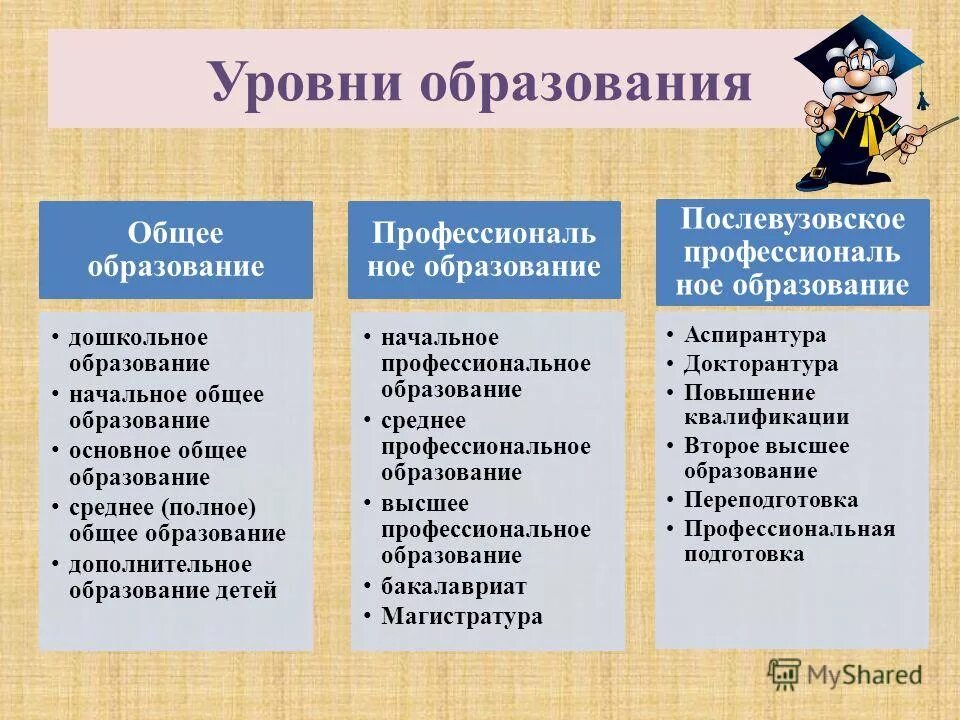 Уровни образования

Общее образование

• дошкольное образование
• начальное общее образование
• основное общее образование
• среднее (полное) общее образование
• дополнительное образование детей

Профессиональ ное образование

• начальное профессиональное образование
• среднее профессиональное образование
• высшее профессиональное образование
• бакалавриат
• Магистратура

Послевузовское профессиональ ное образование

• Аспирантура
• Докторантура
• Повышение квалификации
• Второе высшее образование
• Переподготовка
• Профессиональная подготовка

MyShared